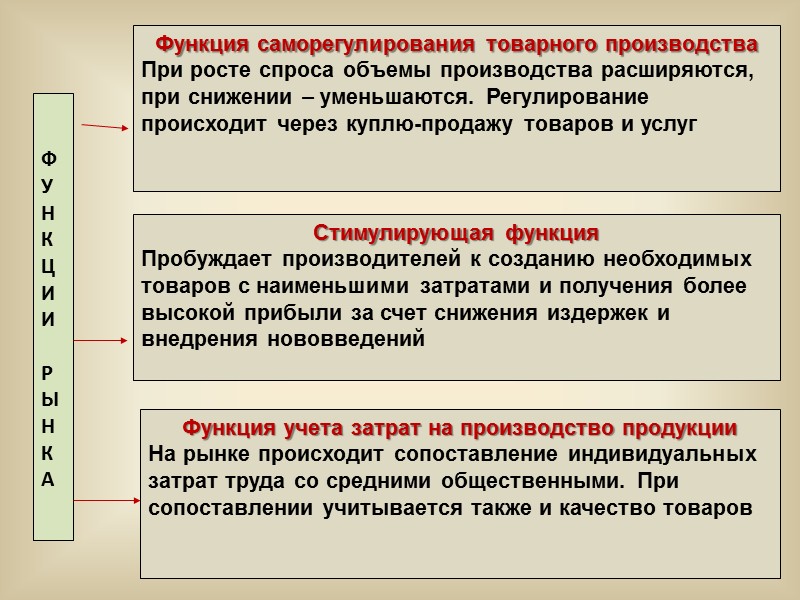 ФУНКЦИИ РЫНКА

Функция саморегулирования товарного производства
При росте спроса объемы производства расширяются, при снижении – уменьшаются. Регулирование происходит через куплю-продажу товаров и услуг

Стимулирующая функция
Пробуждает производителей к созданию необходимых товаров с наименьшими затратами и получения более высокой прибыли за счет снижения издержек и внедрения нововведений

Функция учета затрат на производство продукции
На рынке происходит сопоставление индивидуальных затрат труда со средними общественными. При сопоставлении учитывается также и качество товаров